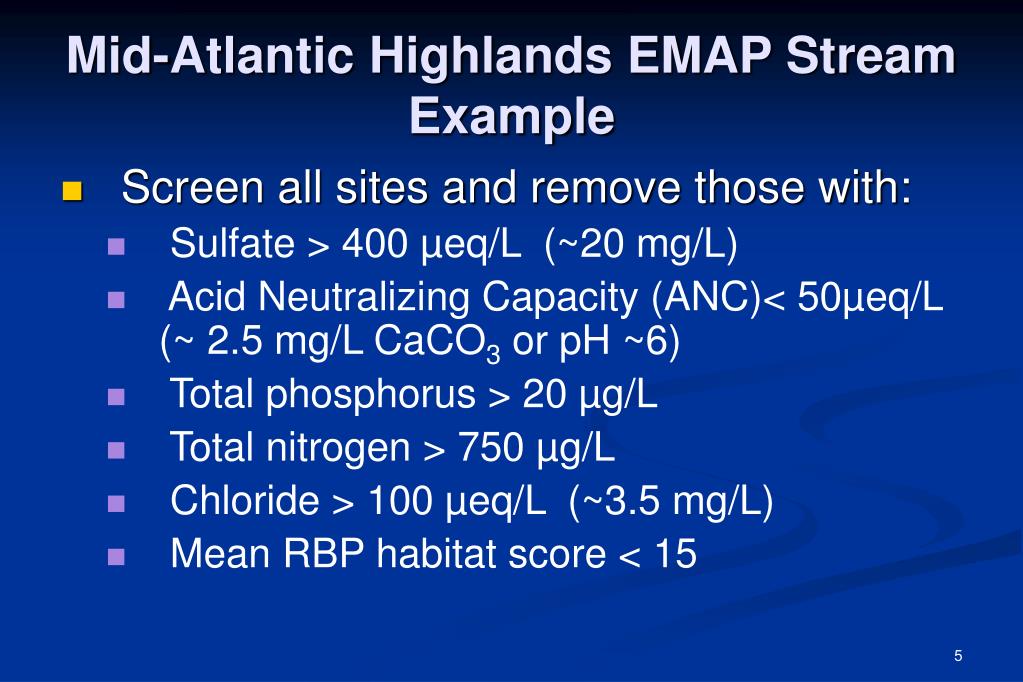 Mid-Atlantic Highlands EMAP Stream Example

Screen all sites and remove those with:

Sulfate > 400 µeq/L (~20 mg/L)

Acid Neutralizing Capacity (ANC)< 50µeq/L (~ 2.5 mg/L $CaCO_3$ or pH ~6)

Total phosphorus > 20 µg/L

Total nitrogen > 750 µg/L

Chloride > 100 µeq/L (~3.5 mg/L)

Mean RBP habitat score < 15

5